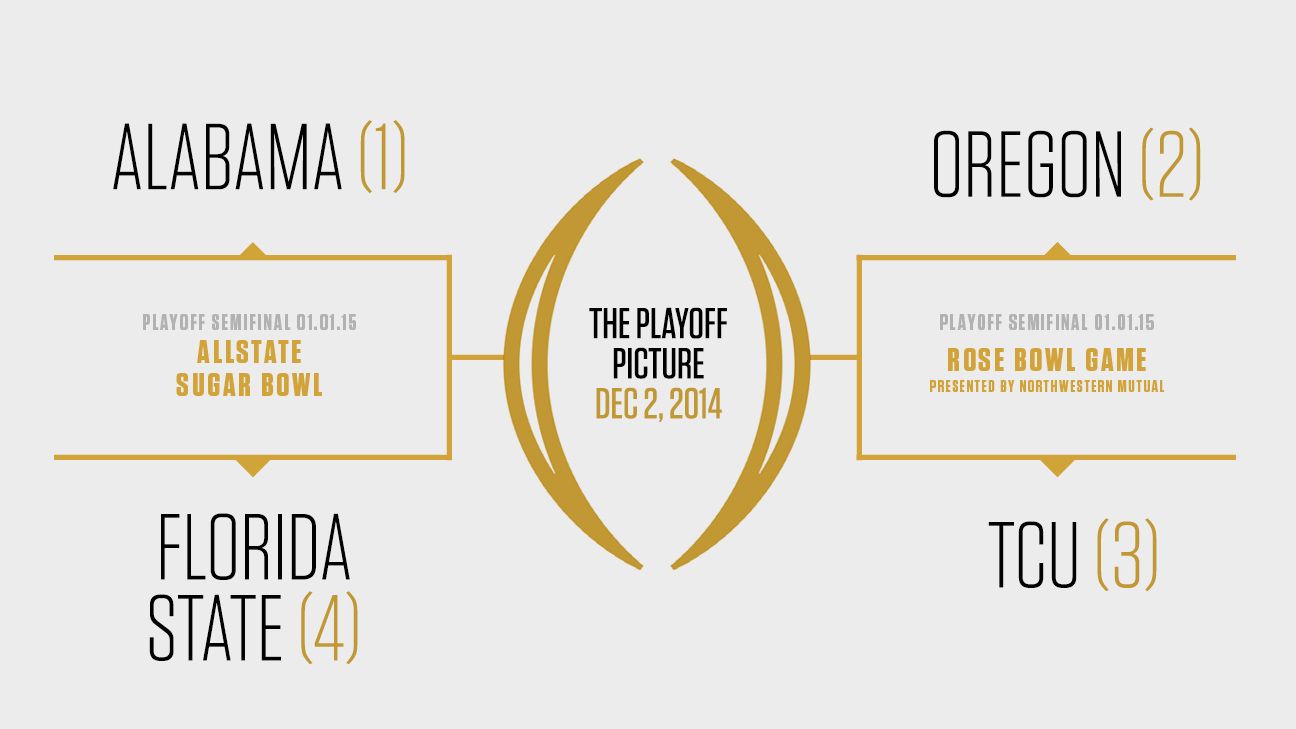 ALABAMA (1)

PLAYOFF SEMIFINAL 01.01.15
ALLSTATE SUGAR BOWL

FLORIDA STATE (4)

THE PLAYOFF PICTURE
DEC 2, 2014

OREGON (2)

PLAYOFF SEMIFINAL 01.01.15
ROSE BOWL GAME
PRESENTED BY NORTHWESTERN MUTUAL

TCU (3)